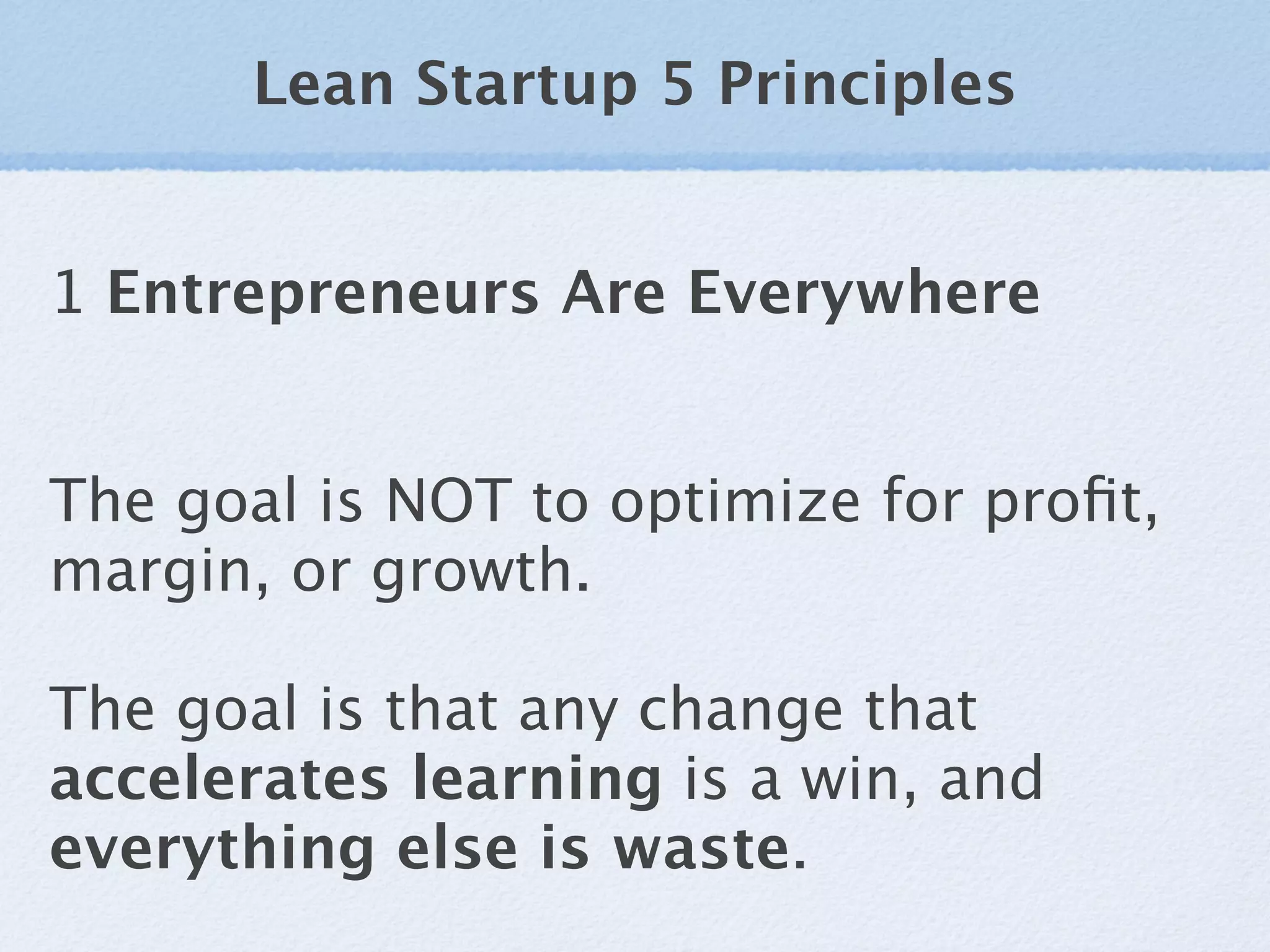 Lean Startup 5 Principles

1 Entrepreneurs Are Everywhere

The goal is NOT to optimize for profit, margin, or growth.

The goal is that any change that accelerates learning is a win, and everything else is waste.